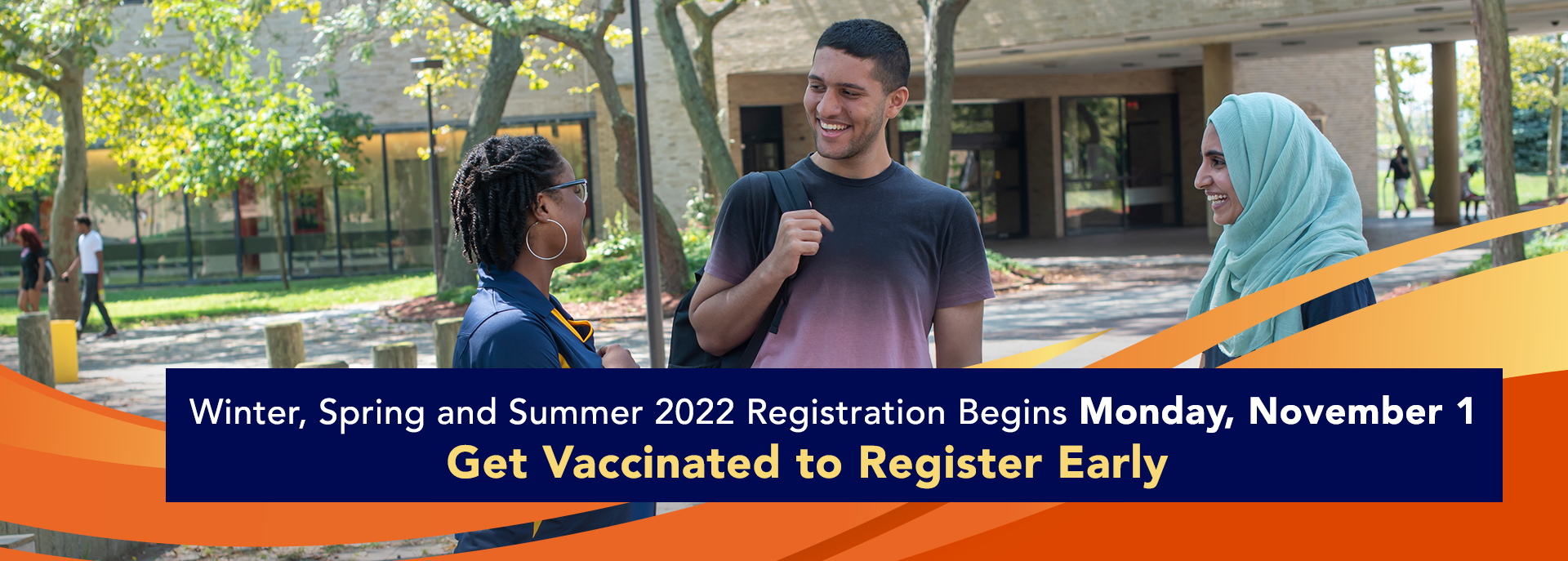 Winter, Spring and Summer 2022 Registration Begins Monday, November 1
Get Vaccinated to Register Early